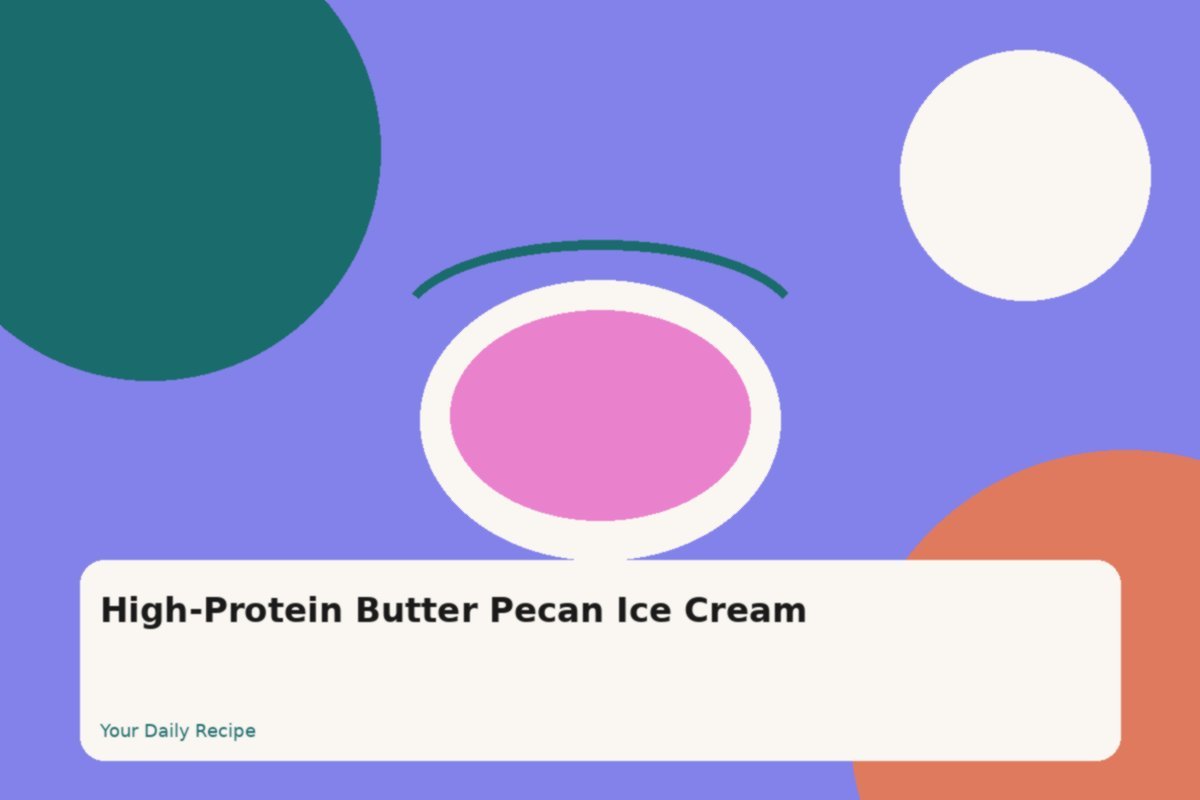 High-Protein Butter Pecan Ice Cream

Your Daily Recipe